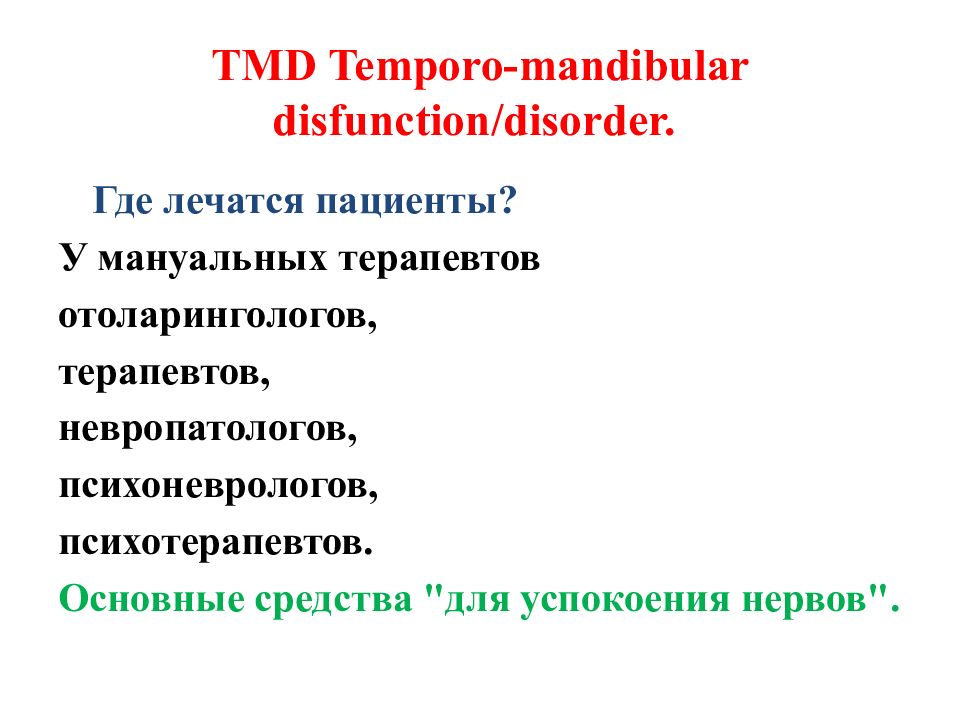 TMD Temporo-mandibular disfunction/disorder.

Где лечатся пациенты?

У мануальных терапевтов

отоларингологов,

терапевтов,

невропатологов,

психоневрологов,

психотерапевтов.

Основные средства "для успокоения нервов".